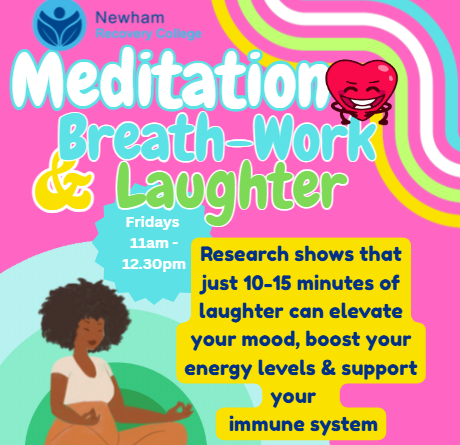 Newham
Recovery College

Meditation
Breath-Work
& Laughter

Fridays
11am -
12.30pm

Research shows that just 10-15 minutes of laughter can elevate your mood, boost your energy levels & support your immune system